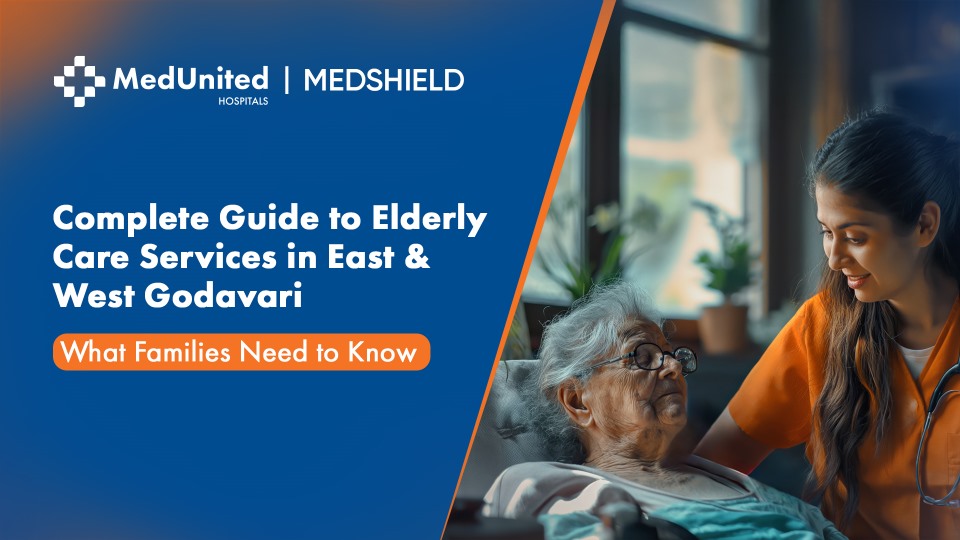 MedUnited HOSPITALS | MEDSHIELD

Complete Guide to Elderly Care Services in East & West Godavari

What Families Need to Know